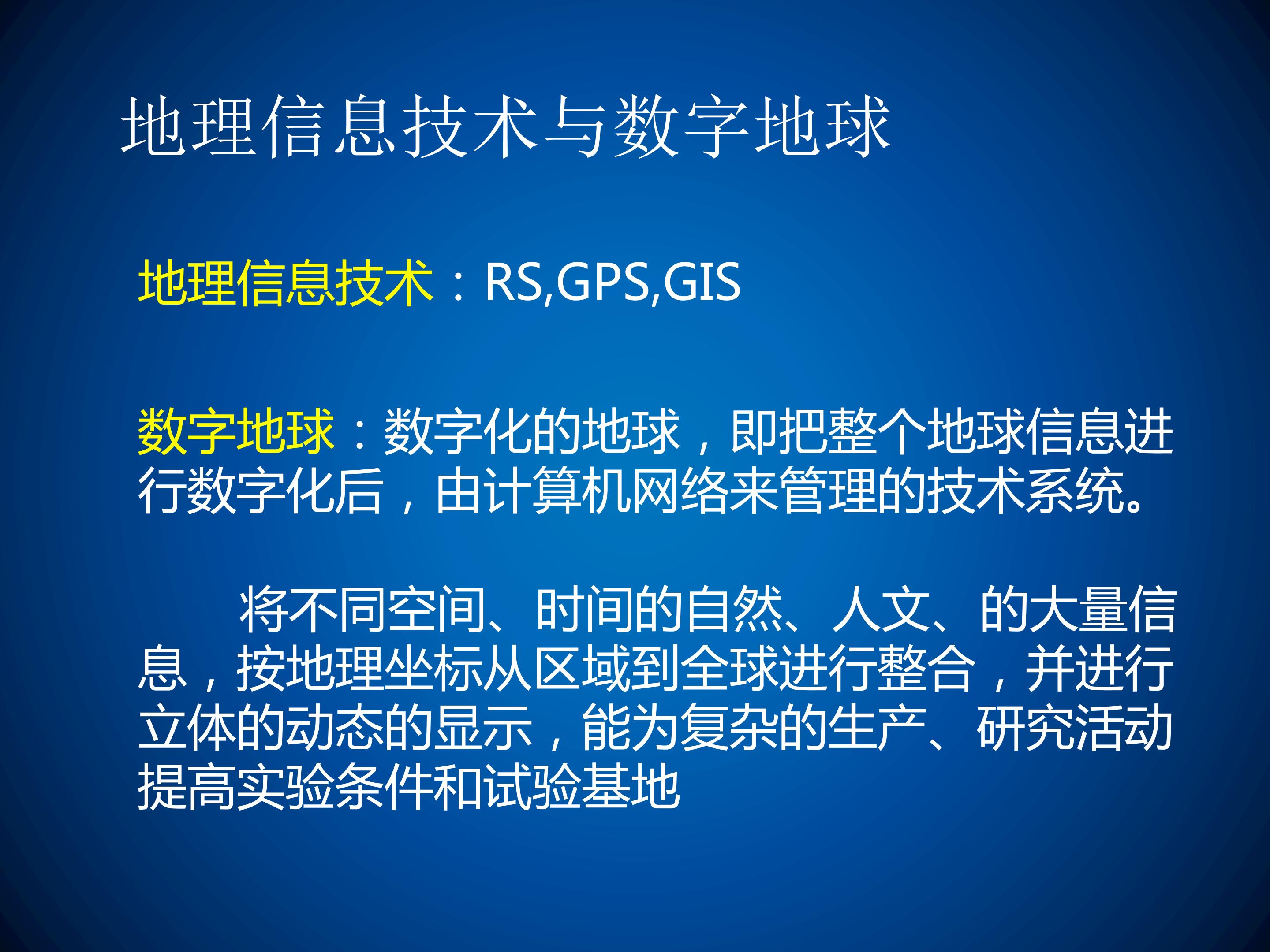 地理信息技术与数字地球

地理信息技术：RS,GPS,GIS

数字地球：数字化的地球，即把整个地球信息进行数字化后，由计算机网络来管理的技术系统。

将不同空间、时间的自然、人文、的大量信息，按地理坐标从区域到全球进行整合，并进行立体的动态的显示，能为复杂的生产、研究活动提高实验条件和试验基地